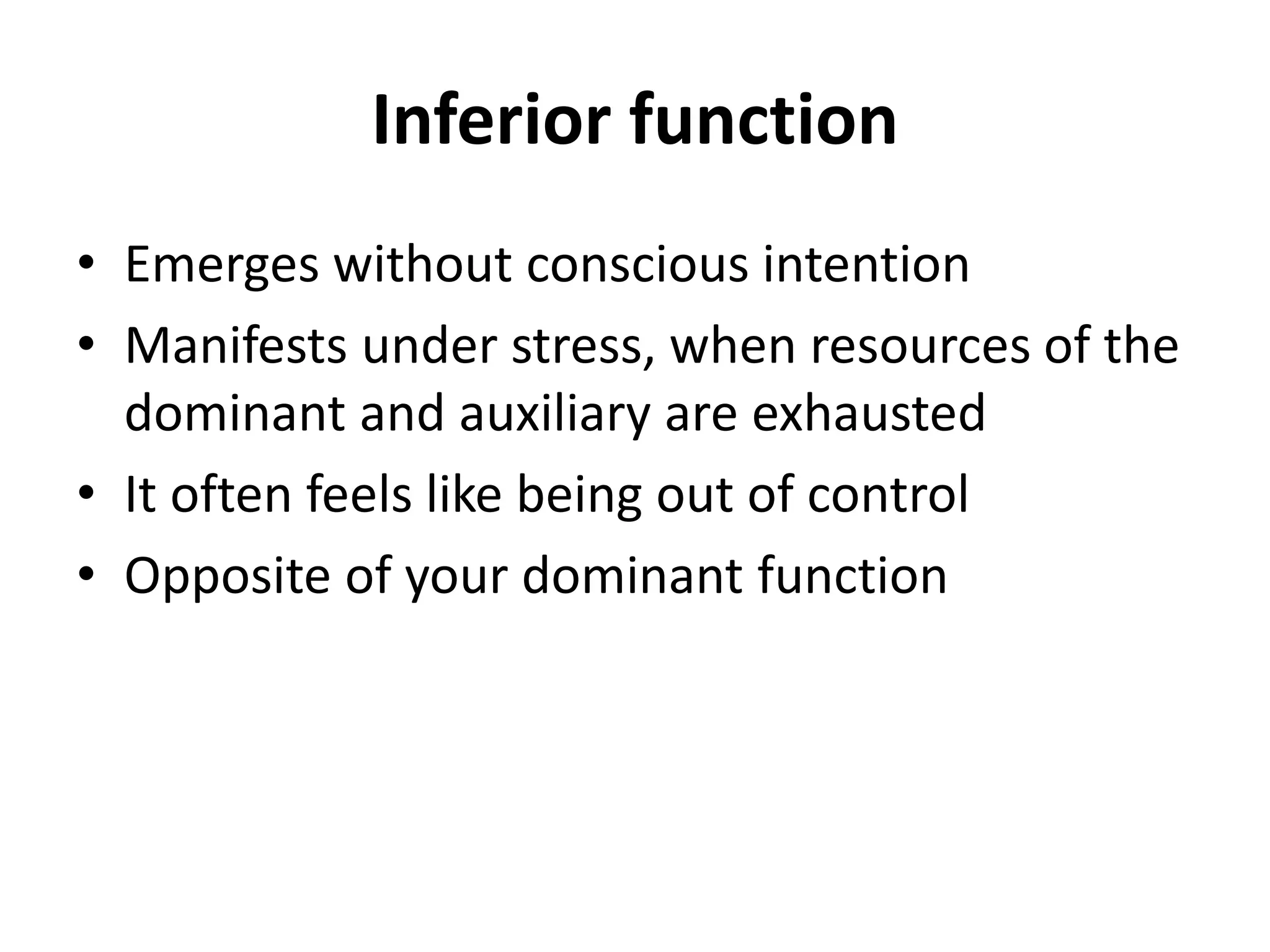 Inferior function

• Emerges without conscious intention
• Manifests under stress, when resources of the dominant and auxiliary are exhausted
• It often feels like being out of control
• Opposite of your dominant function